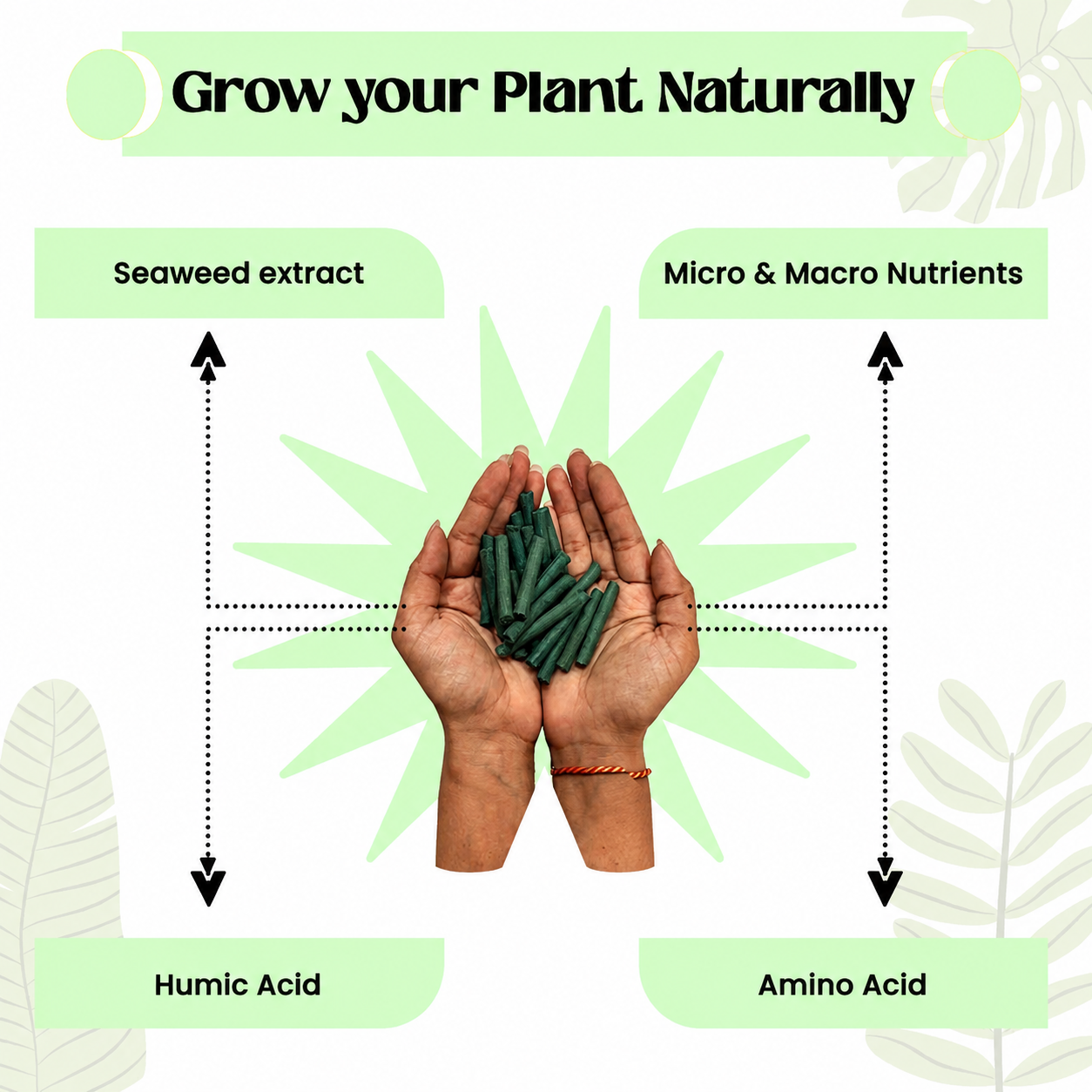 Grow your Plant Naturally

Seaweed extract

Micro & Macro Nutrients

Humic Acid

Amino Acid